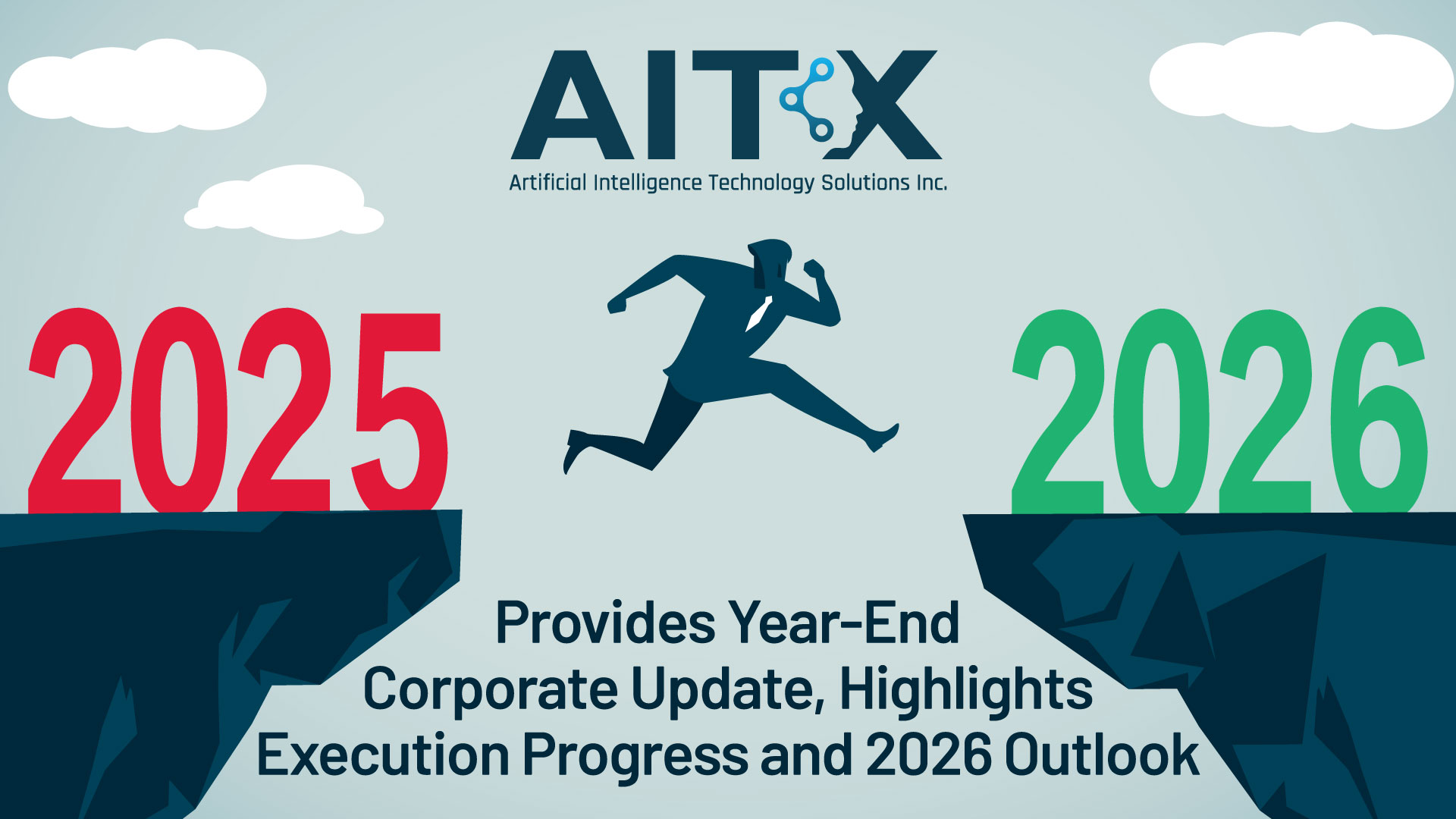 AITX
Artificial Intelligence Technology Solutions Inc.

2025

2026

Provides Year-End Corporate Update, Highlights Execution Progress and 2026 Outlook